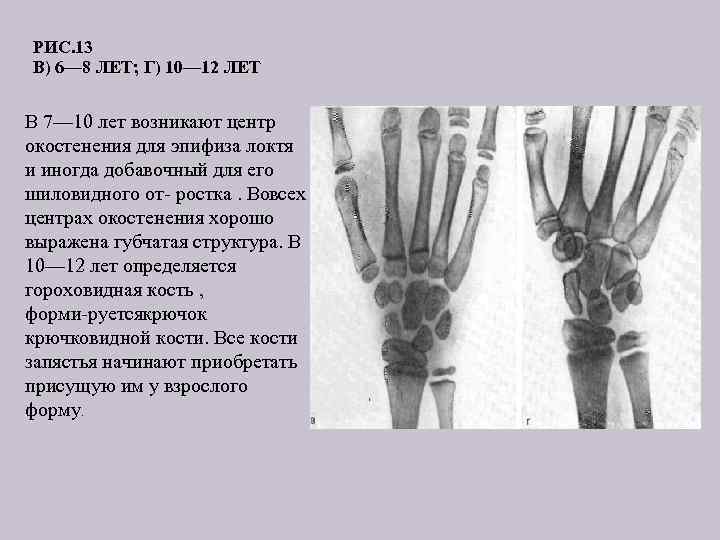 РИС.13
В) 6—8 ЛЕТ; Г) 10—12 ЛЕТ

В 7—10 лет возникают центр окостенения для эпифиза локтя и иногда добавочный для его шиловидного от- ростка . Вовсех центрах окостенения хорошо выражена губчатая структура. В 10—12 лет определяется гороховидная кость , форми-руетсякрючок крючковидной кости. Все кости запястья начинают приобретать присущую им у взрослого форму.

в

г